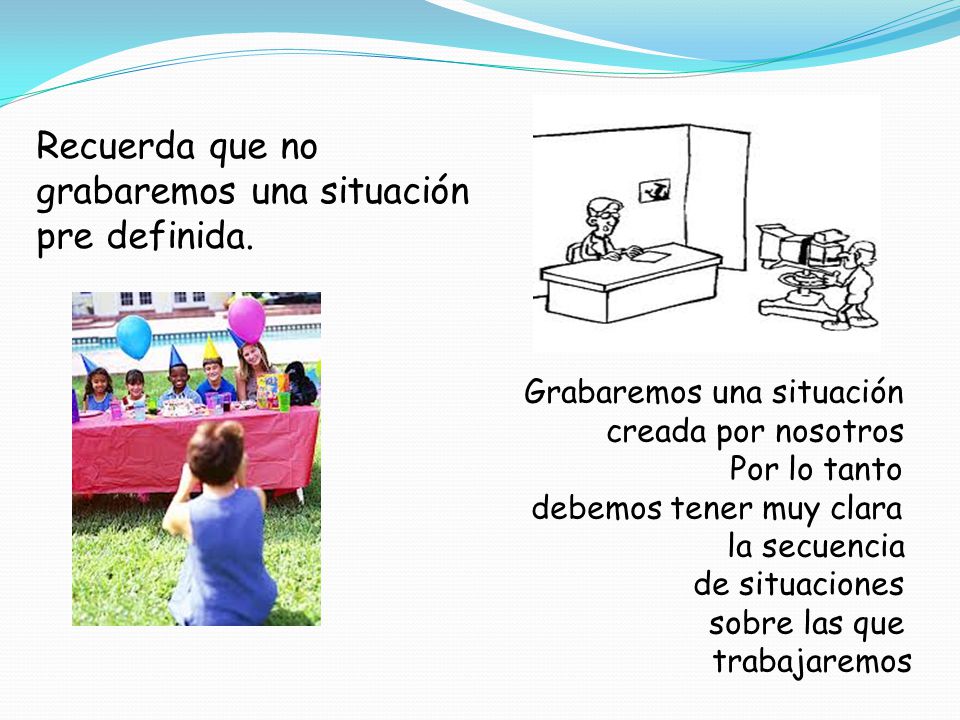 Recuerda que no grabaremos una situación pre definida.

Grabaremos una situación
creada por nosotros
Por lo tanto
debemos tener muy clara
la secuencia
de situaciones
sobre las que
trabajaremos